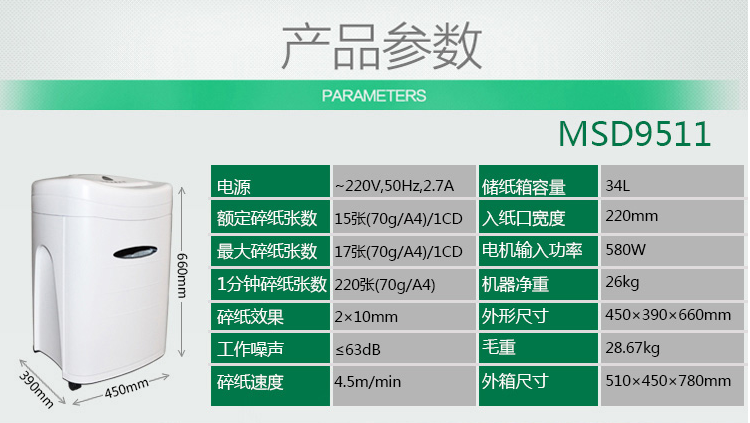 产品参数

PARAMETERS

MSD9511

660mm

390mm

450mm

| 电源 | ~220V,50Hz,2.7A | 储纸箱容量 | 34L |
|---|---|---|---|
| 额定碎纸张数 | 15张(70g/A4)/1CD | 入纸口宽度 | 220mm |
| 最大碎纸张数 | 17张(70g/A4)/1CD | 电机输入功率 | 580W |
| 1分钟碎纸张数 | 220张(70g/A4) | 机器净重 | 26kg |
| 碎纸效果 | 2×10mm | 外形尺寸 | 450×390×660mm |
| 工作噪声 | ≤63dB | 毛重 | 28.67kg |
| 碎纸速度 | 4.5m/min | 外箱尺寸 | 510×450×780mm |